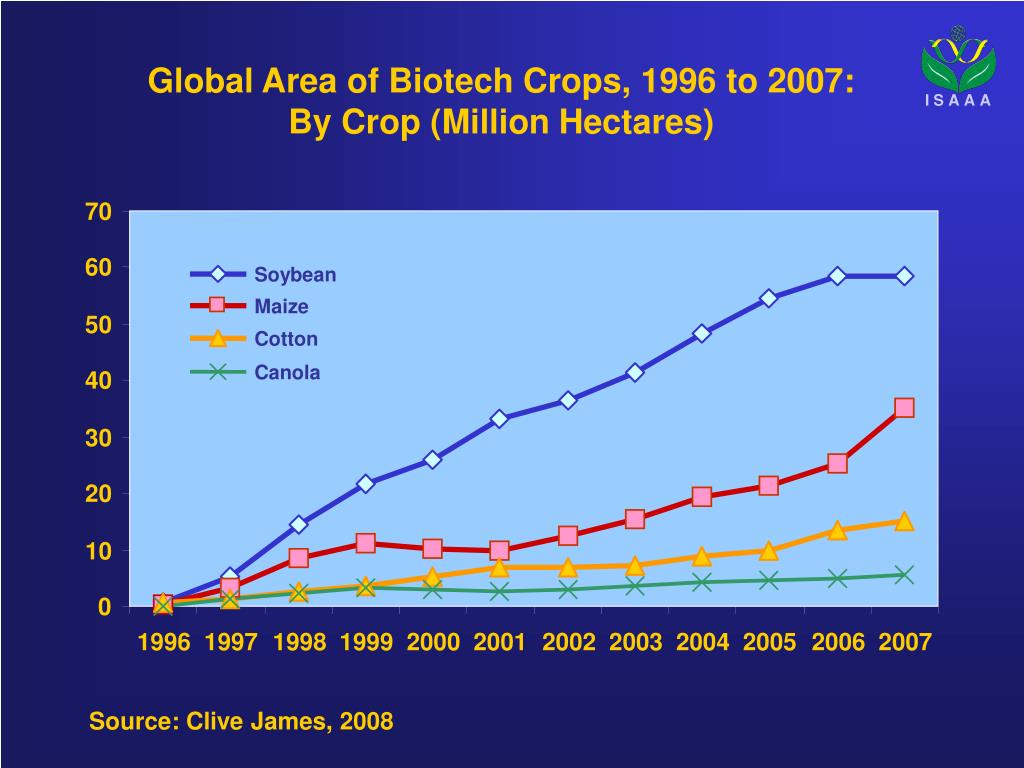 Global Area of Biotech Crops, 1996 to 2007:
By Crop (Million Hectares)

ISAAA

70
60
50
40
30
20
10
0

Soybean
Maize
Cotton
Canola

1996 1997 1998 1999 2000 2001 2002 2003 2004 2005 2006 2007

Source: Clive James, 2008